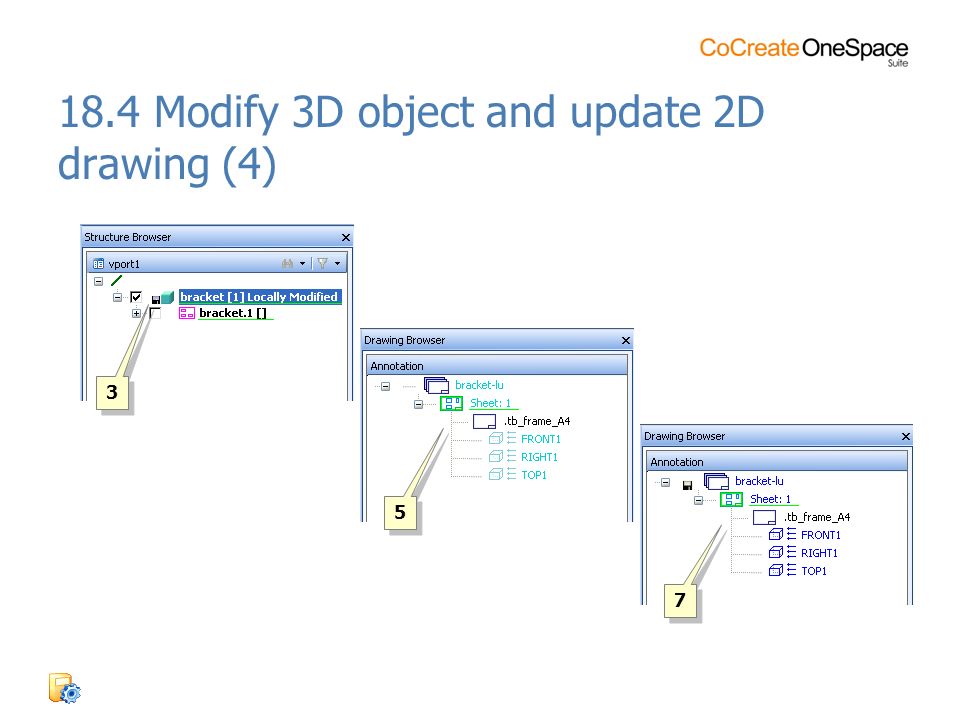 CoCreate OneSpace Suite

18.4 Modify 3D object and update 2D drawing (4)

Structure Browser
vport1
bracket [1] Locally Modified
bracket.1 []
3

Drawing Browser
Annotation
bracket-lu
Sheet: 1
.tb_frame_A4
FRONT1
RIGHT1
TOP1
5

Drawing Browser
Annotation
bracket-lu
Sheet: 1
.tb_frame_A4
FRONT1
RIGHT1
TOP1
7